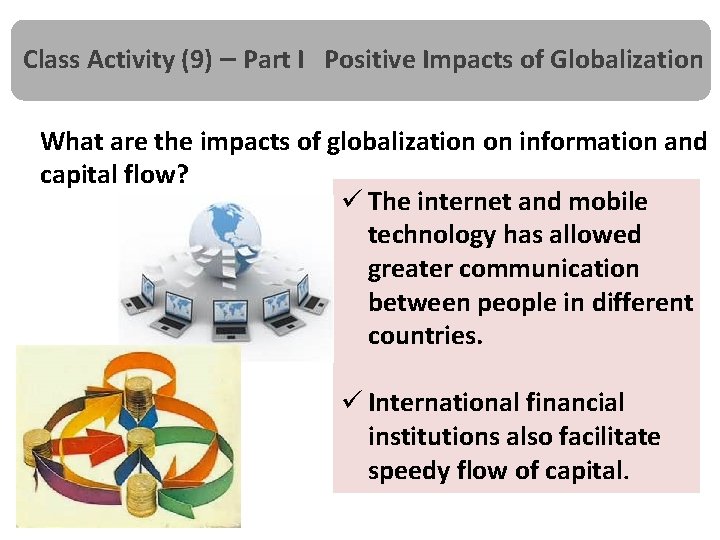 Class Activity (9) – Part I Positive Impacts of Globalization

What are the impacts of globalization on information and capital flow?

✓ The internet and mobile technology has allowed greater communication between people in different countries.

✓ International financial institutions also facilitate speedy flow of capital.